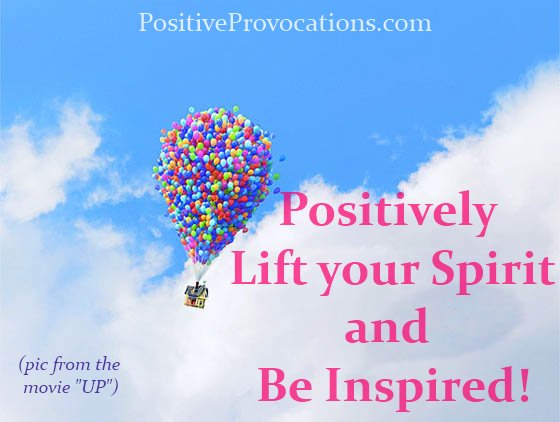 PositiveProvocations.com

Positively
Lift your Spirit
and
Be Inspired!

(pic from the movie "UP")